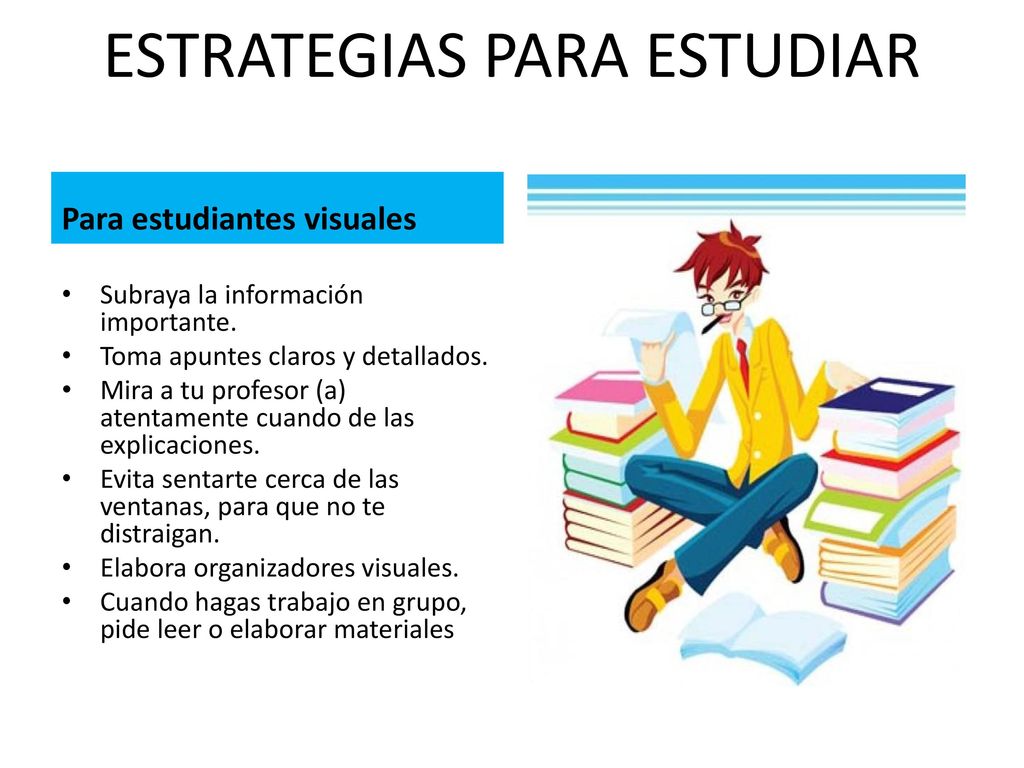 ESTRATEGIAS PARA ESTUDIAR

Para estudiantes visuales

• Subraya la información importante.
• Toma apuntes claros y detallados.
• Mira a tu profesor (a) atentamente cuando de las explicaciones.
• Evita sentarte cerca de las ventanas, para que no te distraigan.
• Elabora organizadores visuales.
• Cuando hagas trabajo en grupo, pide leer o elaborar materiales